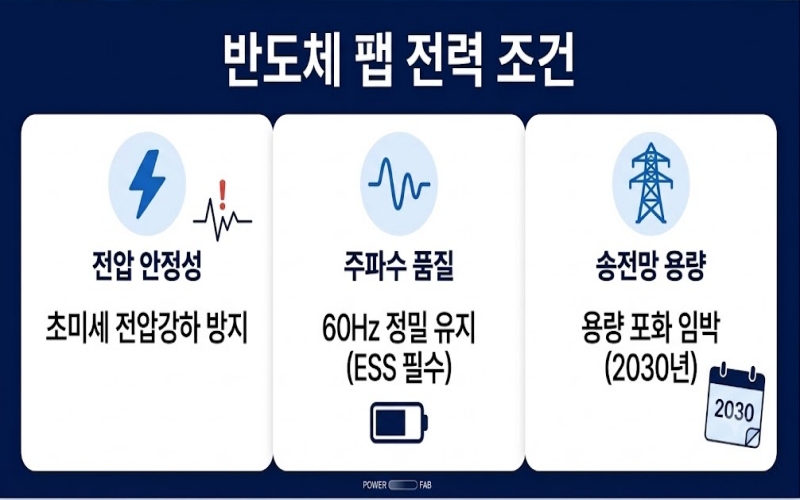 반도체 팹 전력 조건

전압 안정성

초미세 전압강하 방지

주파수 품질

60Hz 정밀 유지 (ESS 필수)

송전망 용량

용량 포화 임박 (2030년)

2030

POWER FAB